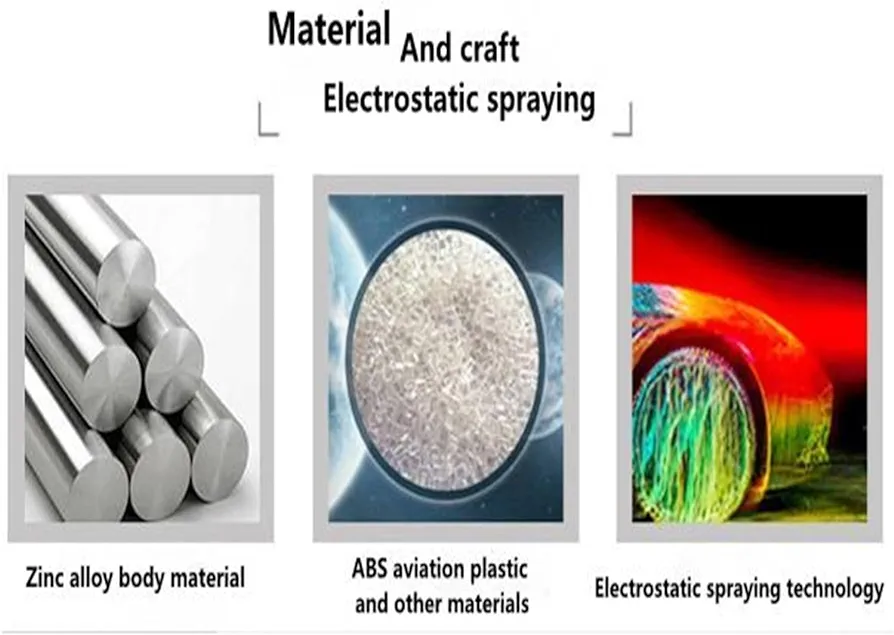 Material And craft

Electrostatic spraying

Zinc alloy body material

ABS aviation plastic and other materials

Electrostatic spraying technology